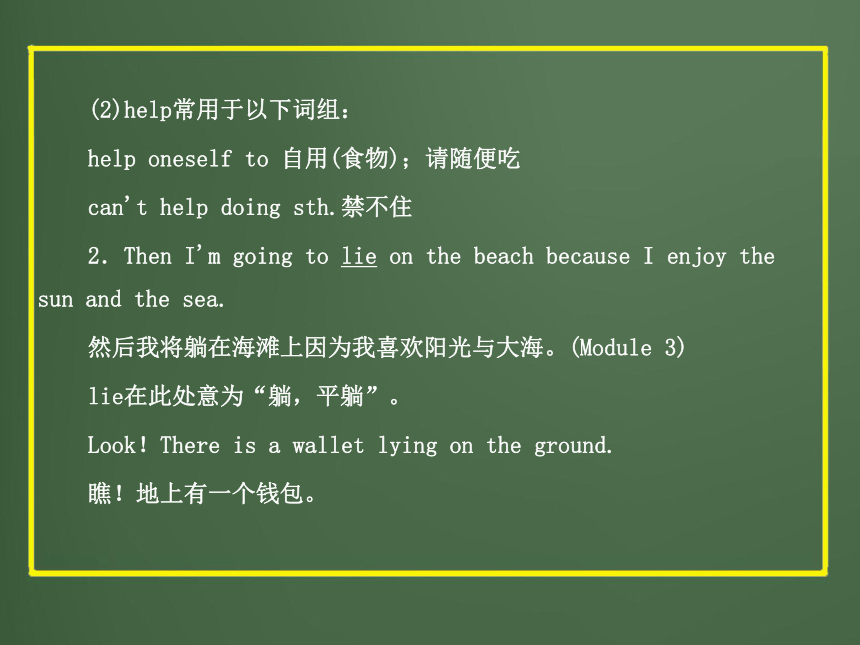 (2)help常用于以下词组：

help oneself to 自用(食物)；请随便吃

can't help doing sth.禁不住

2. Then I'm going to lie on the beach because I enjoy the sun and the sea.

然后我将躺在海滩上因为我喜欢阳光与大海。(Module 3)

lie在此处意为“躺，平躺”。

Look! There is a wallet lying on the ground.

瞧！地上有一个钱包。